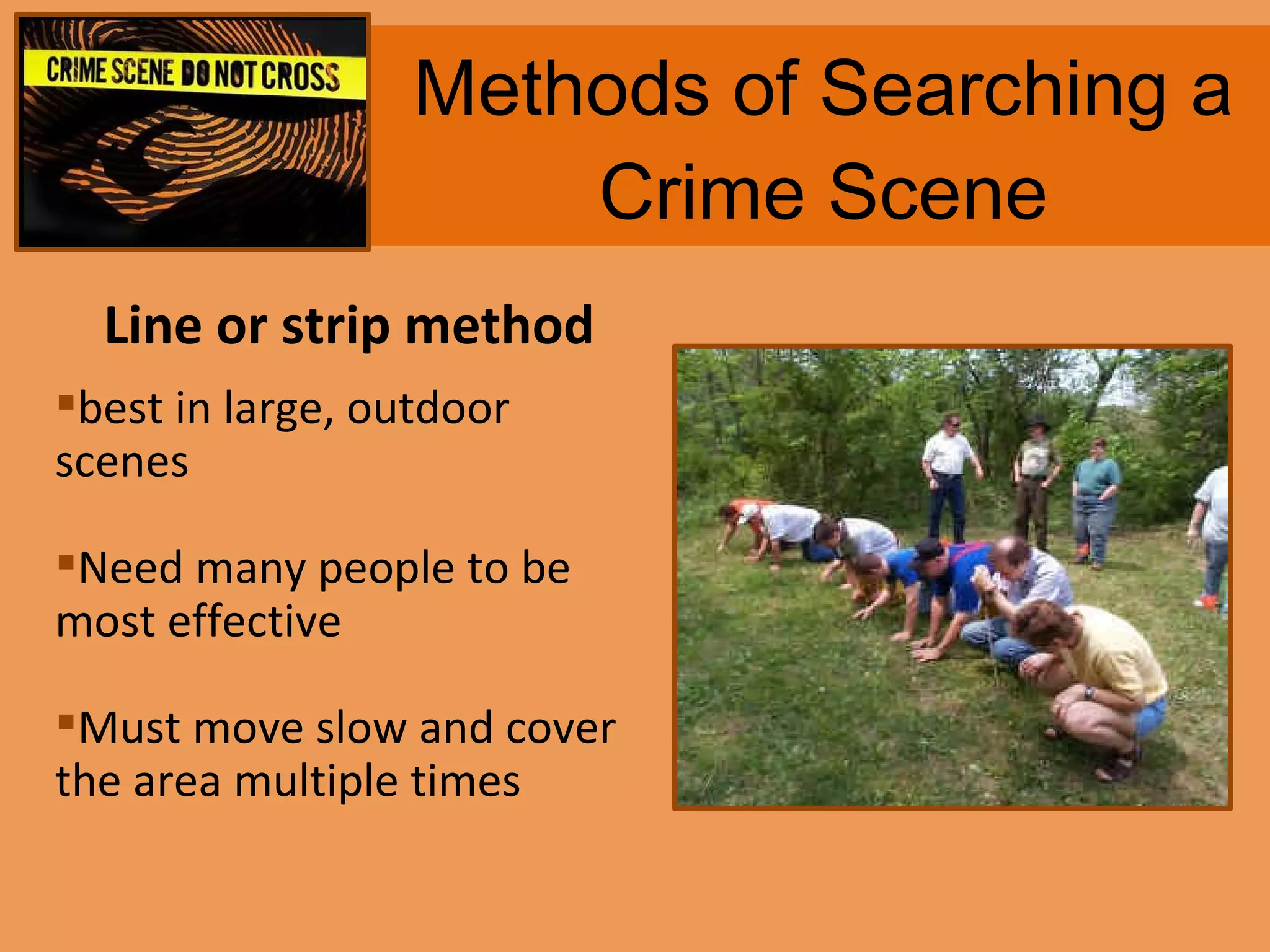 CRIME SCENE DO NOT CROSS

Methods of Searching a Crime Scene

Line or strip method

▪best in large, outdoor scenes

▪Need many people to be most effective

▪Must move slow and cover the area multiple times